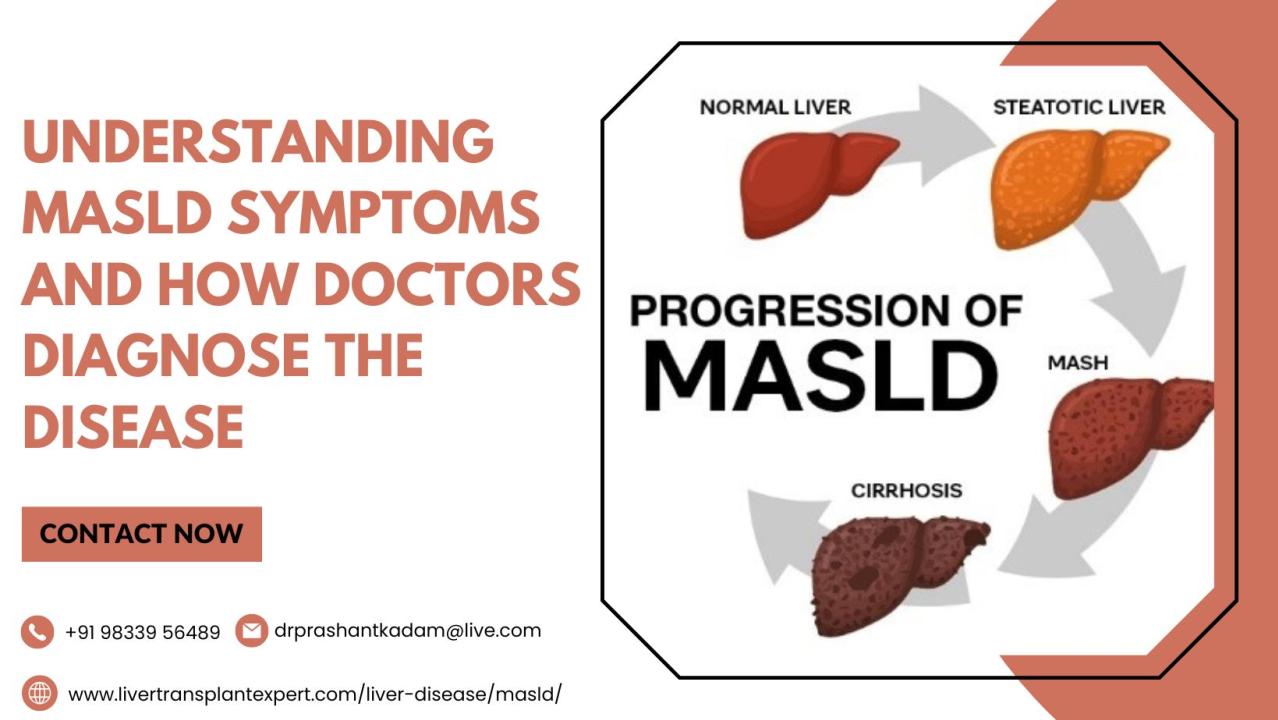 UNDERSTANDING MASLD SYMPTOMS AND HOW DOCTORS DIAGNOSE THE DISEASE

CONTACT NOW

+91 98339 56489

drprashantkadam@live.com

www.livertransplantexpert.com/liver-disease/masld/

NORMAL LIVER

STEATOTIC LIVER

PROGRESSION OF MASLD

MASH

CIRRHOSIS